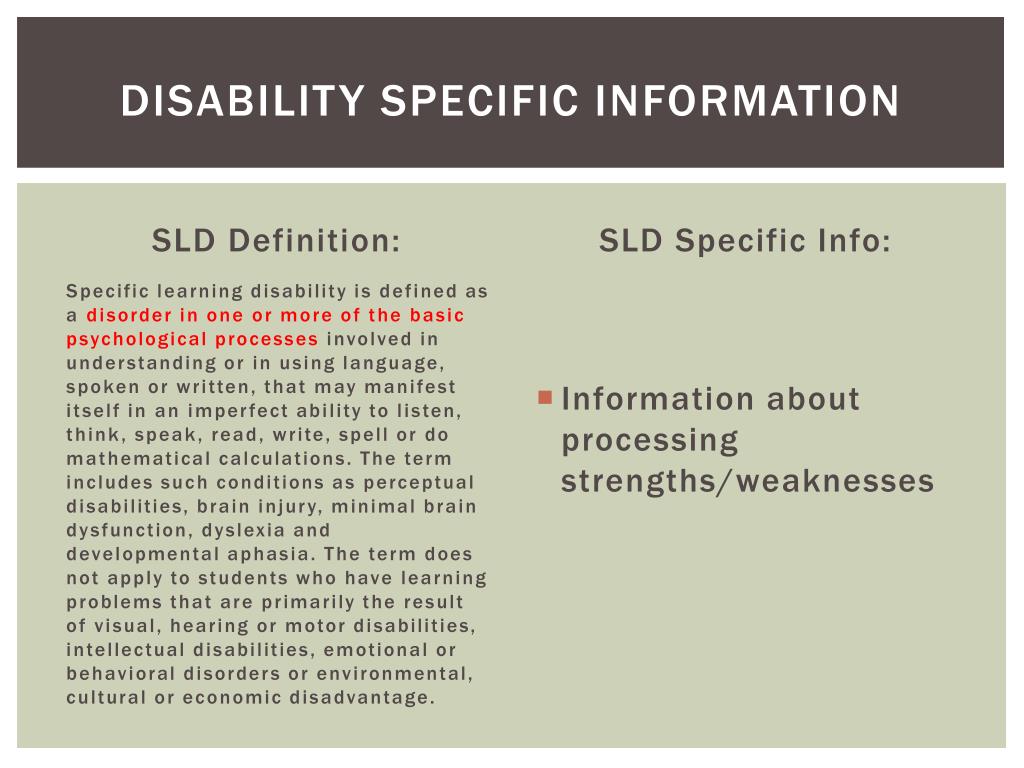 DISABILITY SPECIFIC INFORMATION

SLD Definition:

Specific learning disability is defined as a disorder in one or more of the basic psychological processes involved in understanding or in using language, spoken or written, that may manifest itself in an imperfect ability to listen, think, speak, read, write, spell or do mathematical calculations. The term includes such conditions as perceptual disabilities, brain injury, minimal brain dysfunction, dyslexia and developmental aphasia. The term does not apply to students who have learning problems that are primarily the result of visual, hearing or motor disabilities, intellectual disabilities, emotional or behavioral disorders or environmental, cultural or economic disadvantage.

SLD Specific Info:

Information about processing strengths/weaknesses